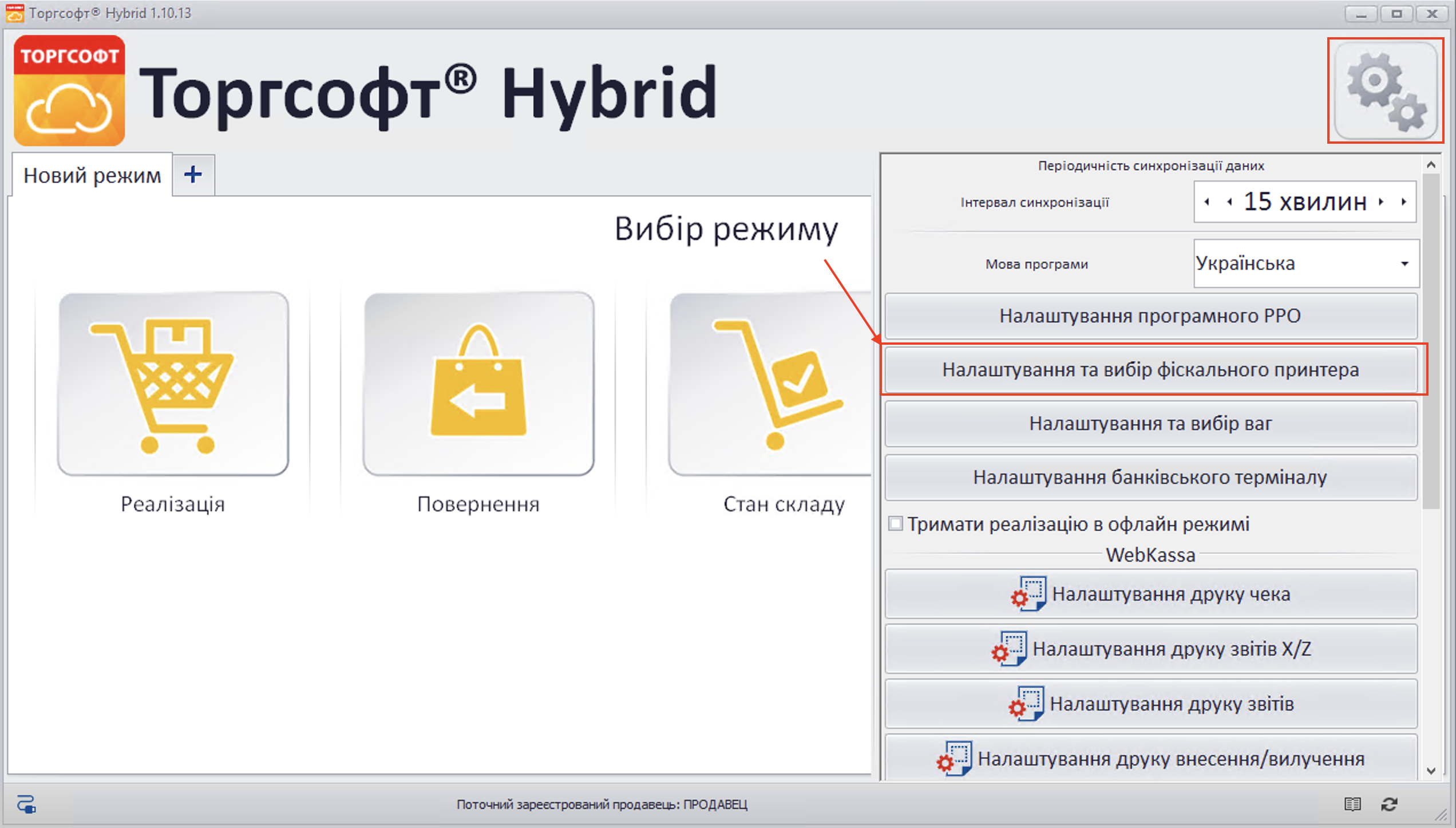 Торгсофт® Hybrid 1.10.13

ТОРГСОФТ

Торгсофт® Hybrid

Новий режим +

Вибір режиму

Реалізація

Повернення

Стан складу

Періодичність синхронізації даних

Інтервал синхронізації 15 хвилин

Мова програми Українська

Налаштування програмного РРО

Налаштування та вибір фіскального принтера

Налаштування та вибір ваг

Налаштування банківського терміналу

Тримати реалізацію в офлайн режимі

WebKassa

Налаштування друку чека

Налаштування друку звітів X/Z

Налаштування друку звітів

Налаштування друку внесення/вилучення

Поточний зареєстрований продавець: ПРОДАВЕЦ